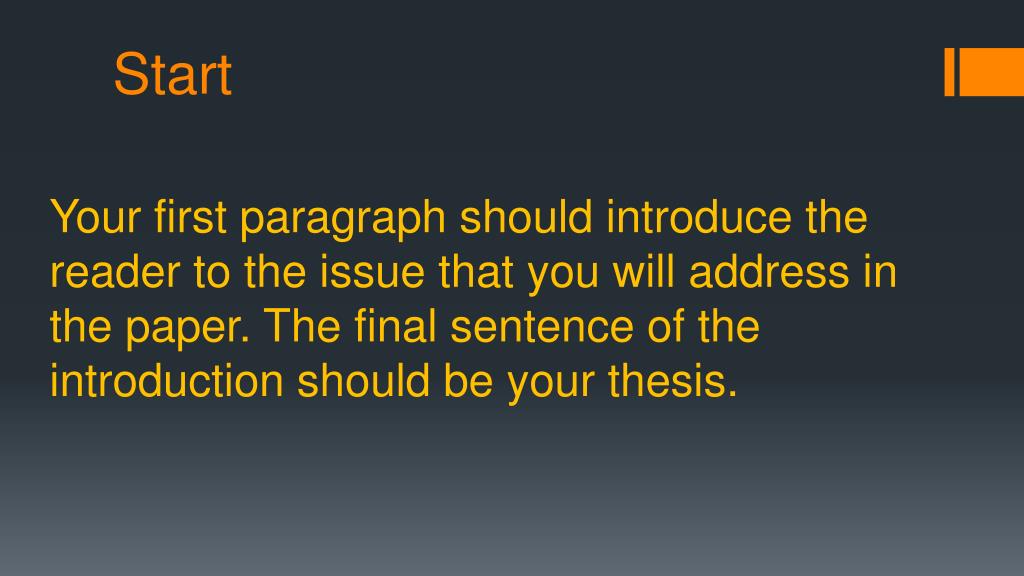 Start

Your first paragraph should introduce the reader to the issue that you will address in the paper. The final sentence of the introduction should be your thesis.